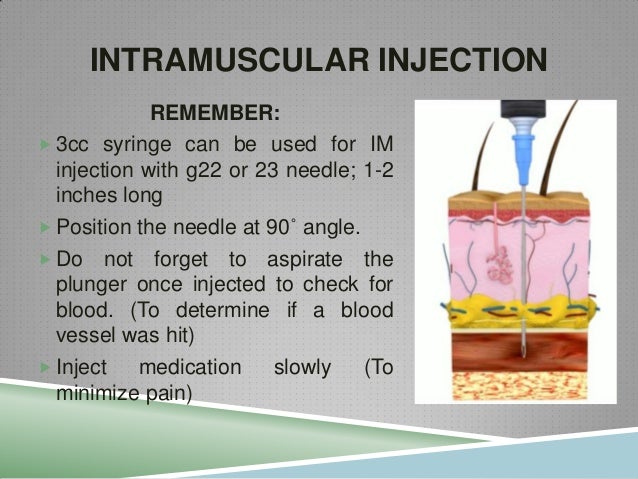 INTRAMUSCULAR INJECTION

REMEMBER:

3cc syringe can be used for IM injection with g22 or 23 needle; 1-2 inches long

Position the needle at 90˚ angle.

Do not forget to aspirate the plunger once injected to check for blood. (To determine if a blood vessel was hit)

Inject medication slowly (To minimize pain)